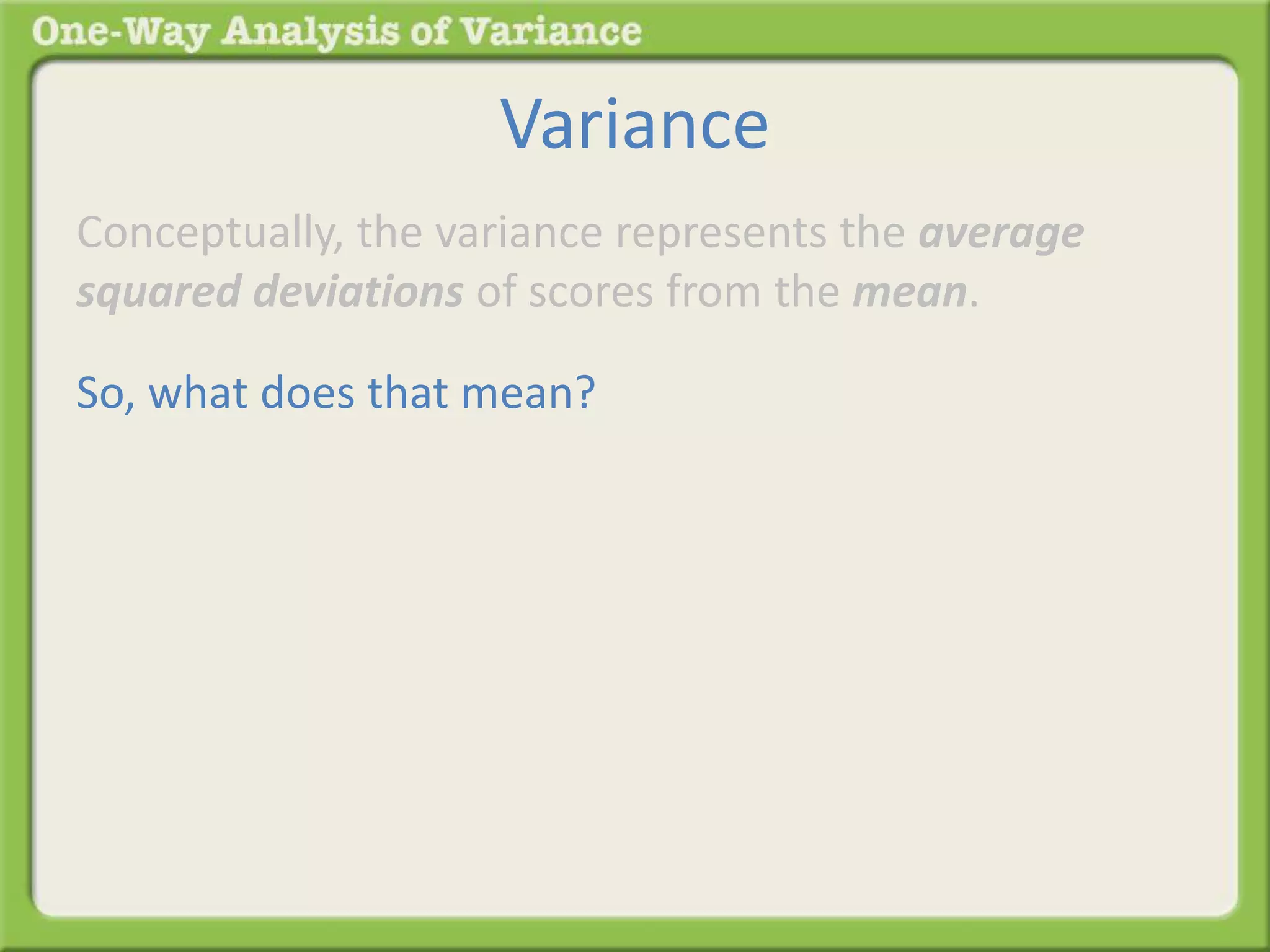 One-Way Analysis of Variance

Variance

Conceptually, the variance represents the average squared deviations of scores from the mean.

So, what does that mean?